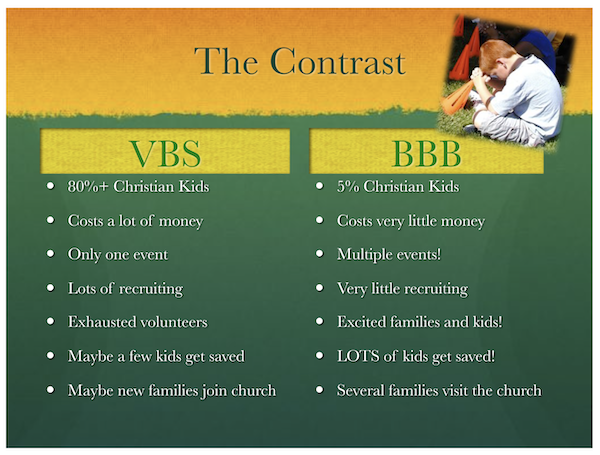 The Contrast

VBS

- 80%+ Christian Kids
- Costs a lot of money
- Only one event
- Lots of recruiting
- Exhausted volunteers
- Maybe a few kids get saved
- Maybe new families join church

BBB

- 5% Christian Kids
- Costs very little money
- Multiple events!
- Very little recruiting
- Excited families and kids!
- LOTS of kids get saved!
- Several families visit the church